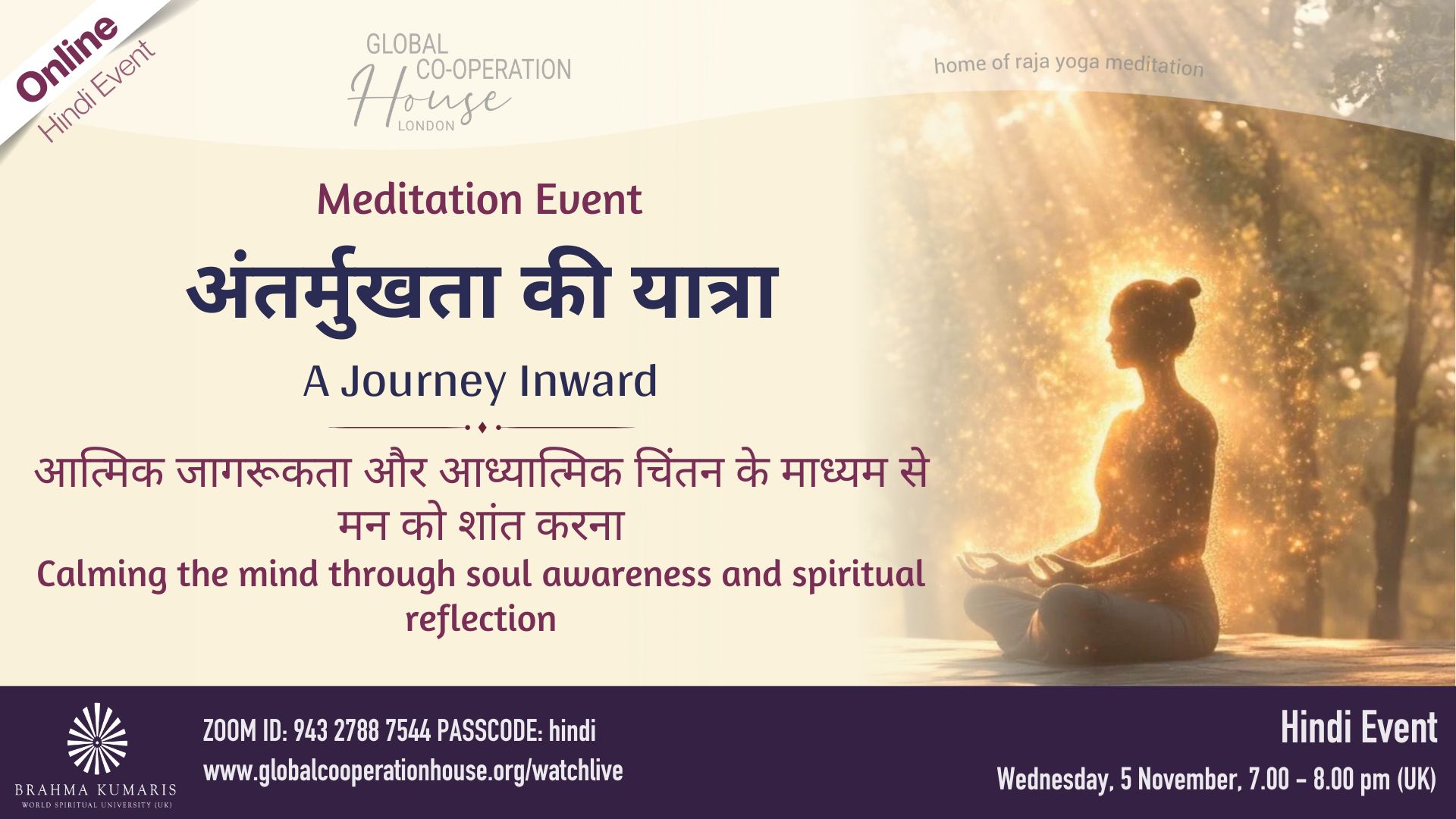 Online
Hindi Event

GLOBAL
CO-OPERATION
House
LONDON

home of raja yoga meditation

Meditation Event

अंतर्मुखता की यात्रा

A Journey Inward

आत्मिक जागरूकता और आध्यात्मिक चिंतन के माध्यम से मन को शांत करना

Calming the mind through soul awareness and spiritual reflection

BRAHMA KUMARIS
WORLD SPIRITUAL UNIVERSITY (UK)

ZOOM ID: 943 2788 7544 PASSCODE: hindi
www.globalcooperationhouse.org/watchlive

Hindi Event
Wednesday, 5 November, 7.00 - 8.00 pm (UK)